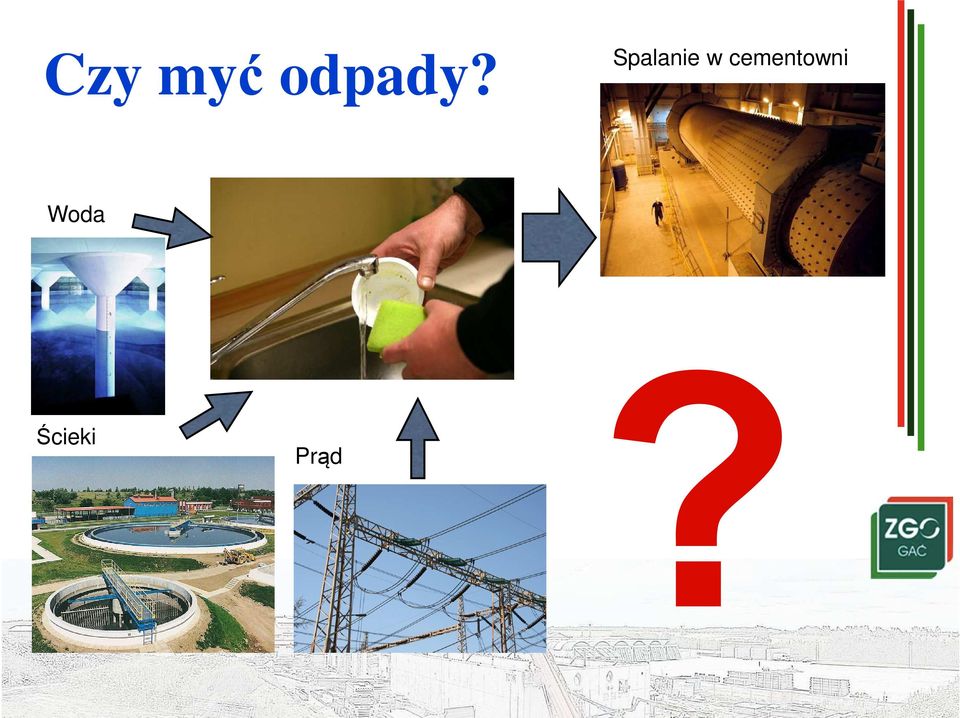 Czy myć odpady?

Spalanie w cementowni

Woda

Ścieki

Prąd

?

ZGO
GAĆ